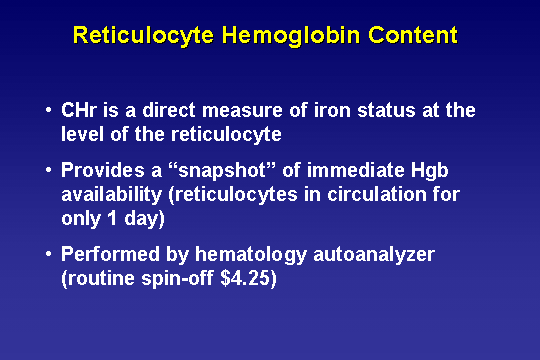 Reticulocyte Hemoglobin Content

• CHr is a direct measure of iron status at the level of the reticulocyte

• Provides a “snapshot” of immediate Hgb availability (reticulocytes in circulation for only 1 day)

• Performed by hematology autoanalyzer (routine spin-off \$4.25)